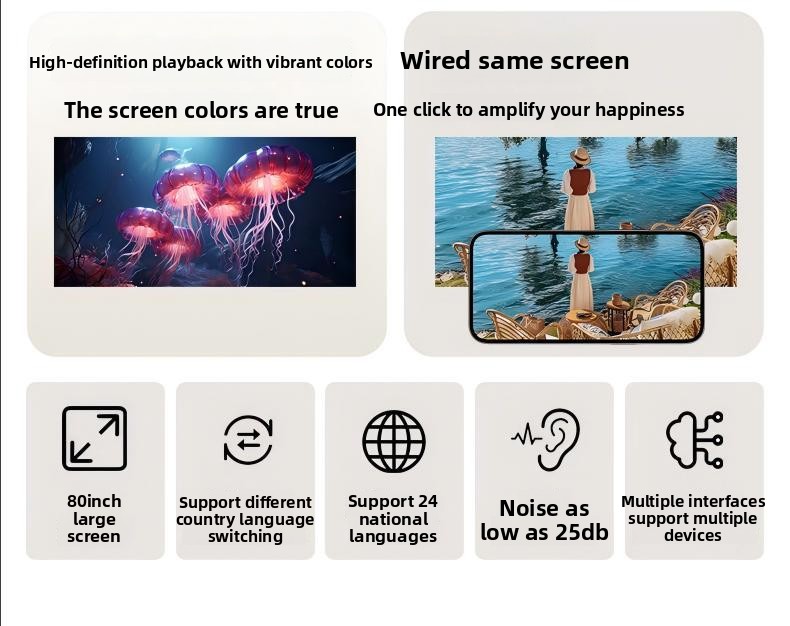 High-definition playback with vibrant colors

The screen colors are true

Wired same screen

One click to amplify your happiness

80inch large screen

Support different country language switching

Support 24 national languages

Noise as low as 25db

Multiple interfaces support multiple devices